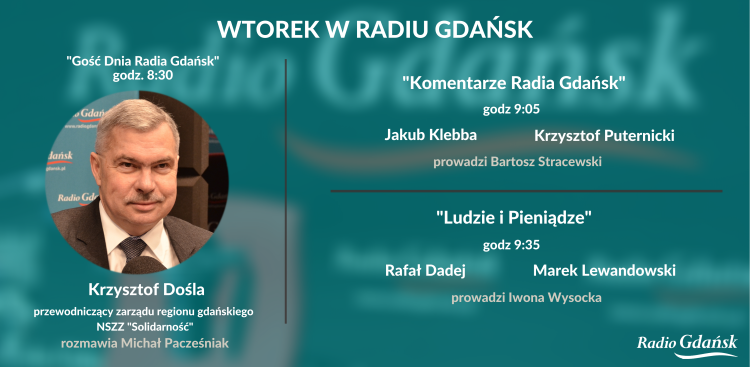 WTOREK W RADIU GDAŃSK

"Gość Dnia Radia Gdańsk"
godz. 8:30

Krzysztof Dośla
przewodniczący zarządu regionu gdańskiego NSZZ "Solidarność"
rozmawia Michał Pacześniak

"Komentarze Radia Gdańsk"
godz 9:05
Jakub Klebba Krzysztof Puternicki
prowadzi Bartosz Stracewski

"Ludzie i Pieniądze"
godz 9:35
Rafał Dadej Marek Lewandowski
prowadzi Iwona Wysocka

Radio Gdańsk